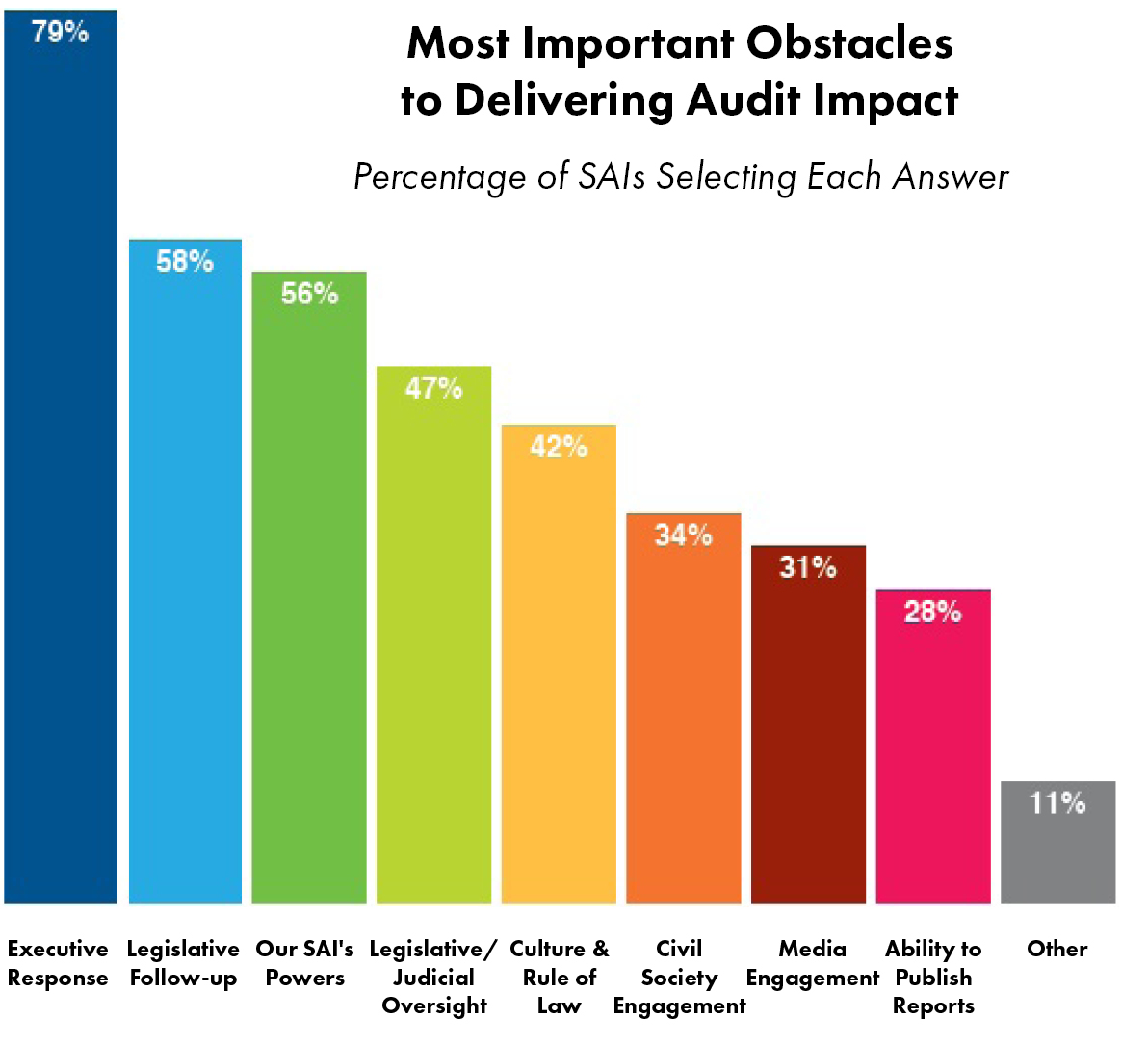 Most Important Obstacles to Delivering Audit Impact

Percentage of SAIs Selecting Each Answer

79%

58%

56%

47%

42%

34%

31%

28%

11%

Executive Response

Legislative Follow-up

Our SAI's Powers

Legislative/ Judicial Oversight

Culture & Rule of Law

Civil Society Engagement

Media Engagement

Ability to Publish Reports

Other